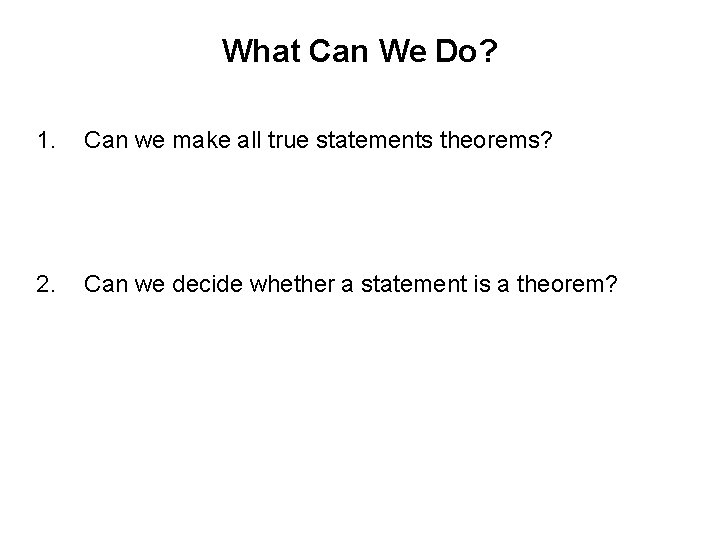 What Can We Do?

1. Can we make all true statements theorems?

2. Can we decide whether a statement is a theorem?